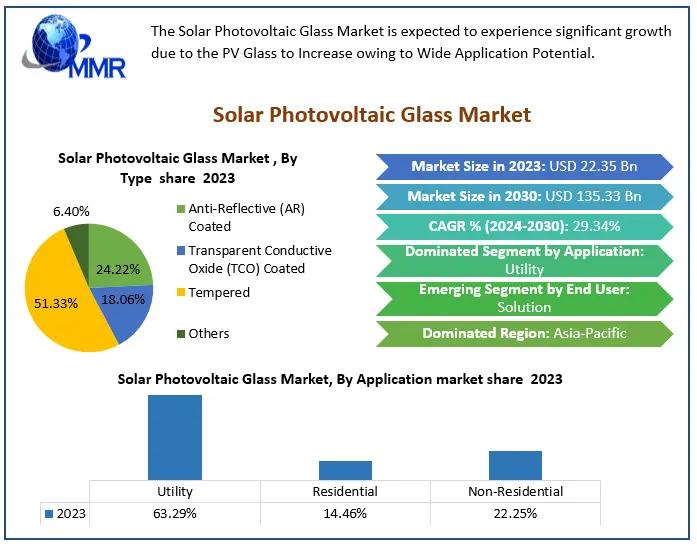 MMR

The Solar Photovoltaic Glass Market is expected to experience significant growth due to the PV Glass to Increase owing to Wide Application Potential.

Solar Photovoltaic Glass Market

Solar Photovoltaic Glass Market , By Type share 2023

6.40%
24.22%
18.06%
51.33%

Anti-Reflective (AR) Coated
Transparent Conductive Oxide (TCO) Coated
Tempered
Others

Market Size in 2023: USD 22.35 Bn
Market Size in 2030: USD 135.33 Bn
CAGR % (2024-2030): 29.34%
Dominated Segment by Application: Utility
Emerging Segment by End User: Solution
Dominated Region: Asia-Pacific

Solar Photovoltaic Glass Market, By Application market share 2023

| | Utility | Residential | Non-Residential |
|---|---|---|---|
| 2023 | 63.29% | 14.46% | 22.25% |